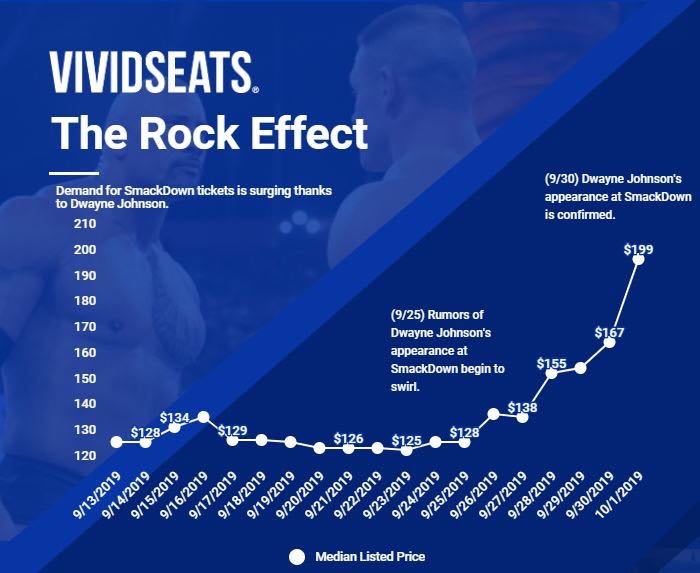 VIVIDSEATS®

The Rock Effect

Demand for SmackDown tickets is surging thanks to Dwayne Johnson.

(9/30) Dwayne Johnson's appearance at SmackDown is confirmed.

(9/25) Rumors of Dwayne Johnson's appearance at SmackDown begin to swirl.

210
200
190
180
170
160
150
140
130
120

$128
$134
$129
$126
$125
$128
$138
$155
$167
$199

9/13/2019
9/14/2019
9/15/2019
9/16/2019
9/17/2019
9/18/2019
9/19/2019
9/20/2019
9/21/2019
9/22/2019
9/23/2019
9/24/2019
9/25/2019
9/26/2019
9/27/2019
9/28/2019
9/29/2019
9/30/2019
10/1/2019

Median Listed Price